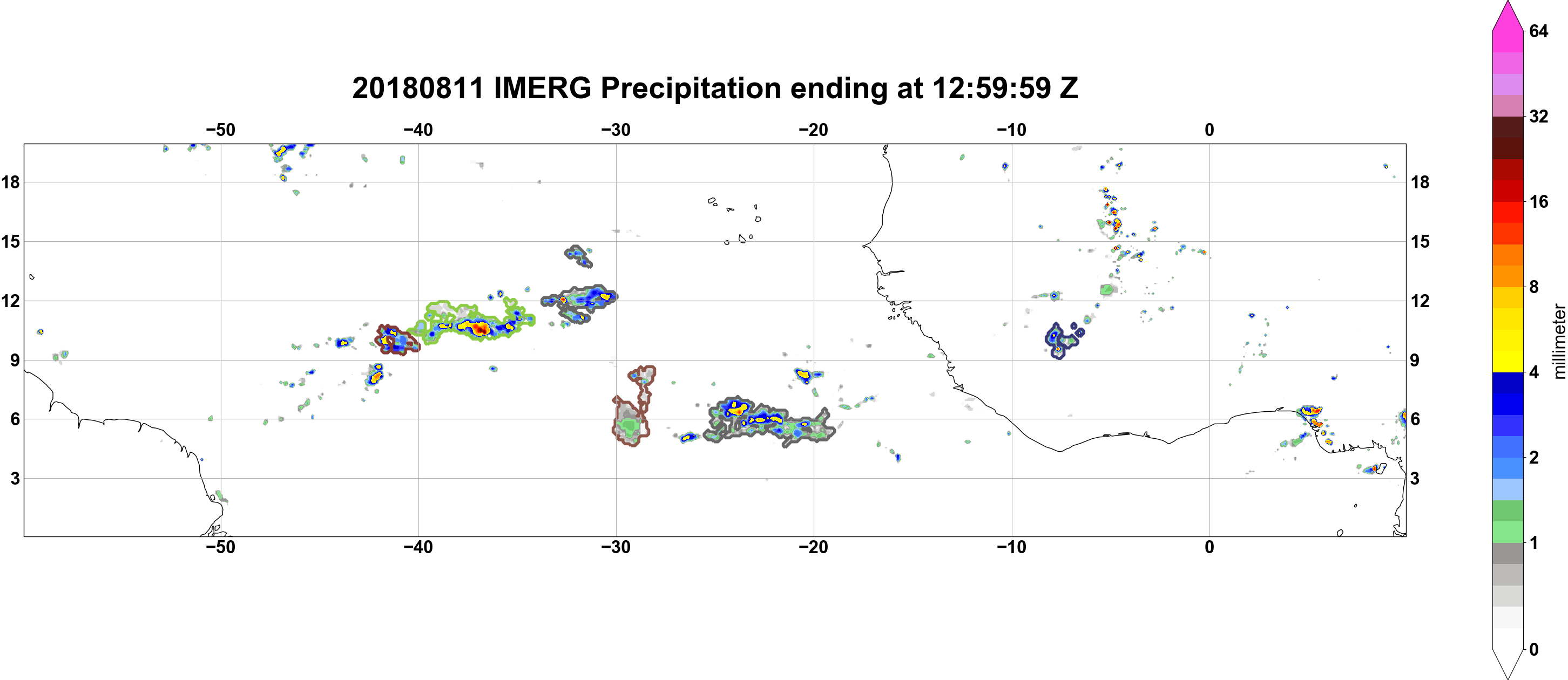 20180811 IMERG Precipitation ending at 12:59:59 Z

−50 −40 −30 −20 −10 0

18 15 12 9 6 3

18 15 12 9 6 3

−50 −40 −30 −20 −10 0

64
32
16
8
4
2
1
0
millimeter